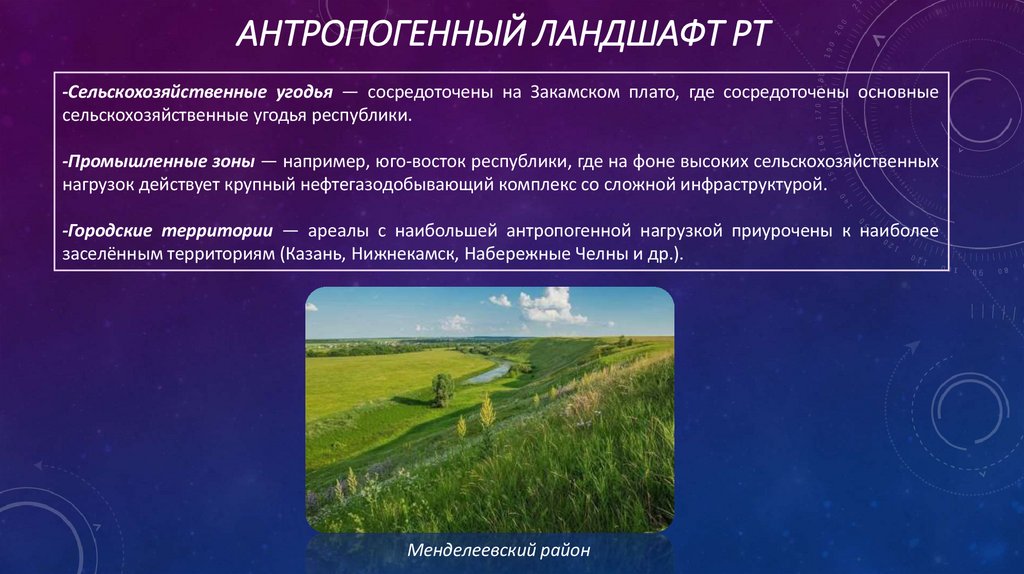 АНТРОПОГЕННЫЙ ЛАНДШАФТ РТ

-Сельскохозяйственные угодья — сосредоточены на Закамском плато, где сосредоточены основные сельскохозяйственные угодья республики.

-Промышленные зоны — например, юго-восток республики, где на фоне высоких сельскохозяйственных нагрузок действует крупный нефтегазодобывающий комплекс со сложной инфраструктурой.

-Городские территории — ареалы с наибольшей антропогенной нагрузкой приурочены к наиболее заселённым территориям (Казань, Нижнекамск, Набережные Челны и др.).

Менделеевский район